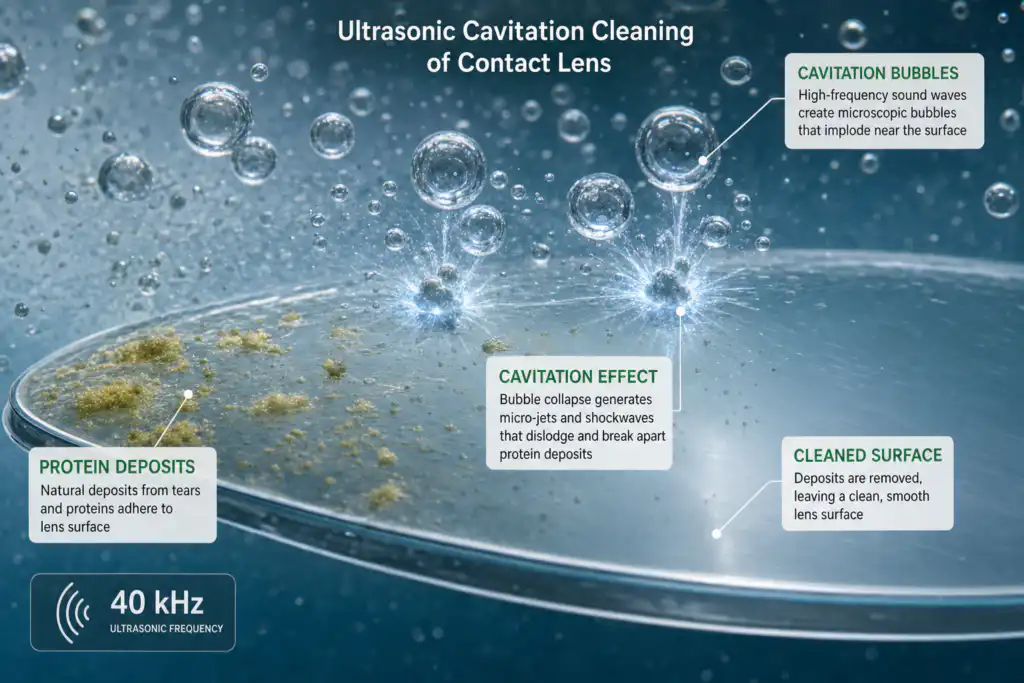 Ultrasonic Cavitation Cleaning of Contact Lens

CAVITATION BUBBLES
High-frequency sound waves create microscopic bubbles that implode near the surface

CAVITATION EFFECT
Bubble collapse generates micro-jets and shockwaves that dislodge and break apart protein deposits

PROTEIN DEPOSITS
Natural deposits from tears and proteins adhere to lens surface

CLEANED SURFACE
Deposits are removed, leaving a clean, smooth lens surface

40 kHz
ULTRASONIC FREQUENCY